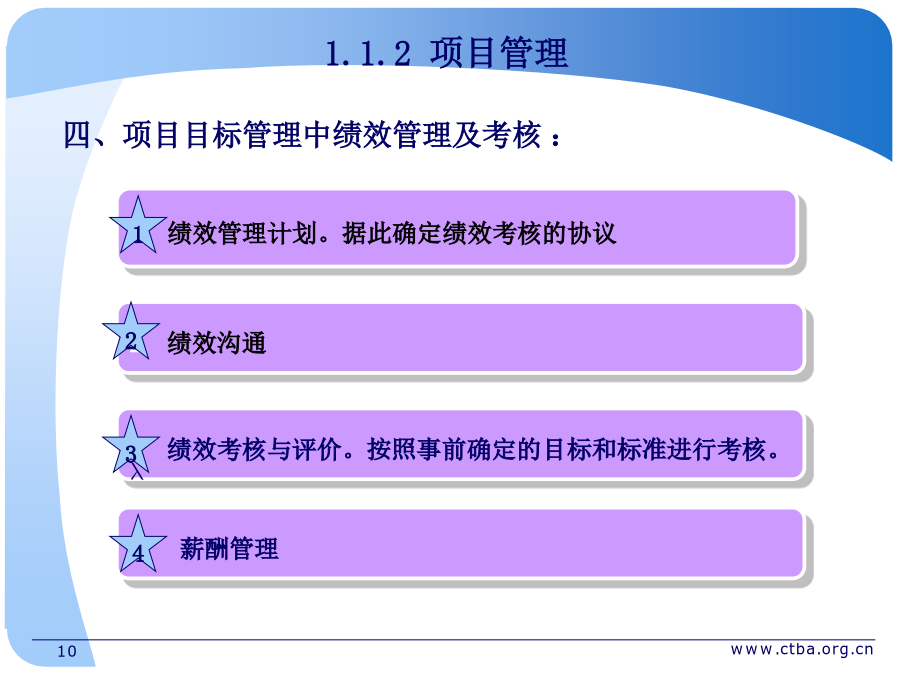 1.1.2 项目管理

四、项目目标管理中绩效管理及考核：

1 绩效管理计划。据此确定绩效考核的协议

2 绩效沟通

3 绩效考核与评价。按照事前确定的目标和标准进行考核。

4 薪酬管理

10

www.ctba.org.cn